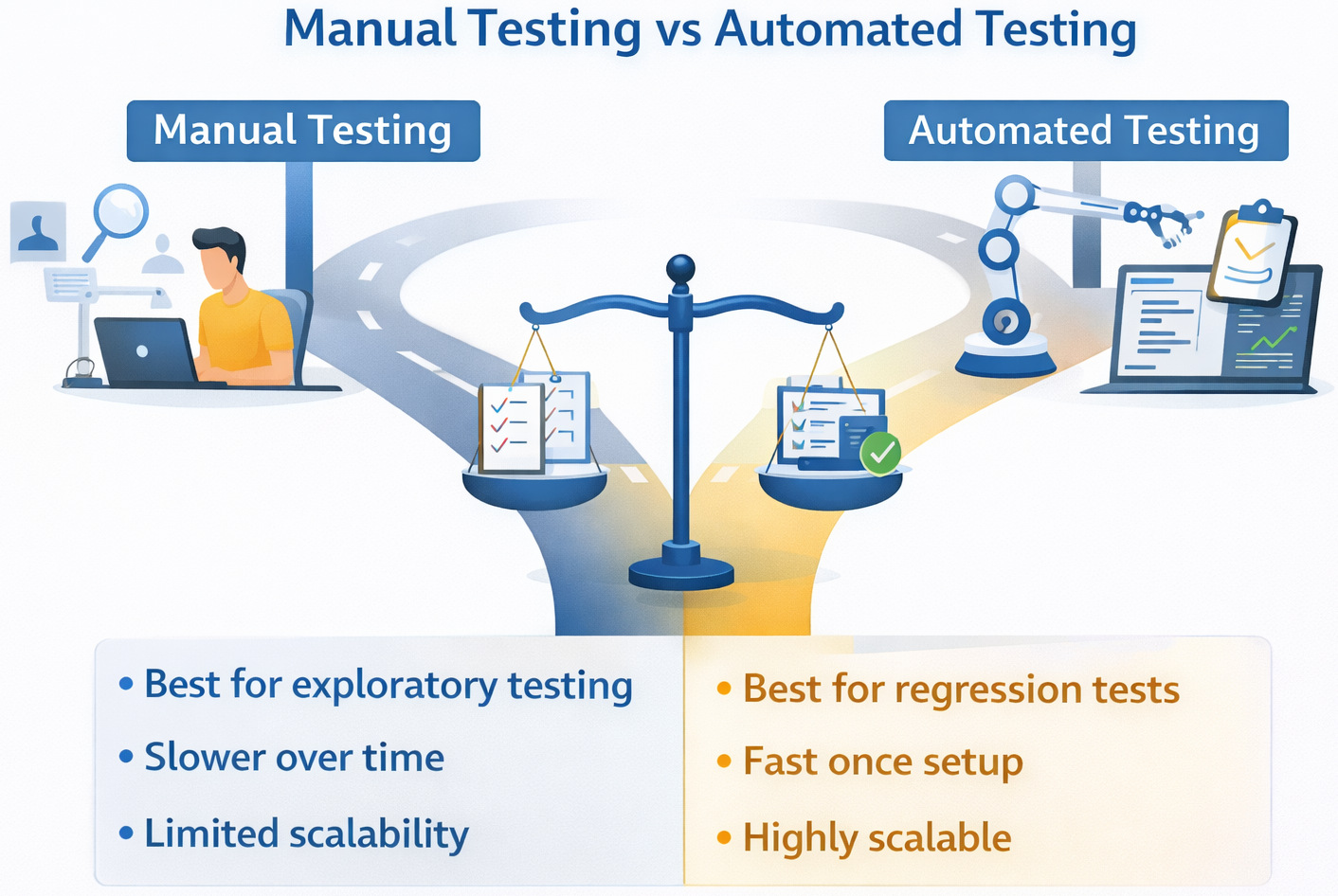 Manual Testing vs Automated Testing

Manual Testing

Automated Testing

• Best for exploratory testing
• Slower over time
• Limited scalability

• Best for regression tests
• Fast once setup
• Highly scalable